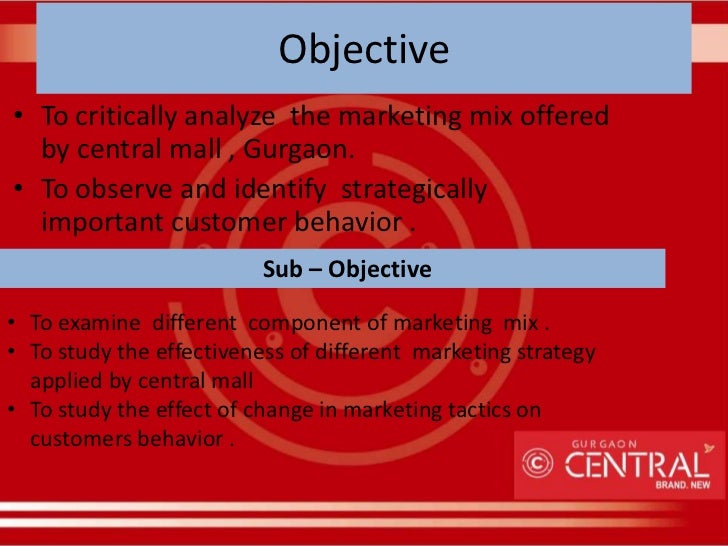 Objective

• To critically analyze the marketing mix offered by central mall , Gurgaon.

• To observe and identify strategically important customer behavior .

Sub – Objective

• To examine different component of marketing mix .

• To study the effectiveness of different marketing strategy applied by central mall

• To study the effect of change in marketing tactics on customers behavior .

GURGAON CENTRAL BRAND. NEW